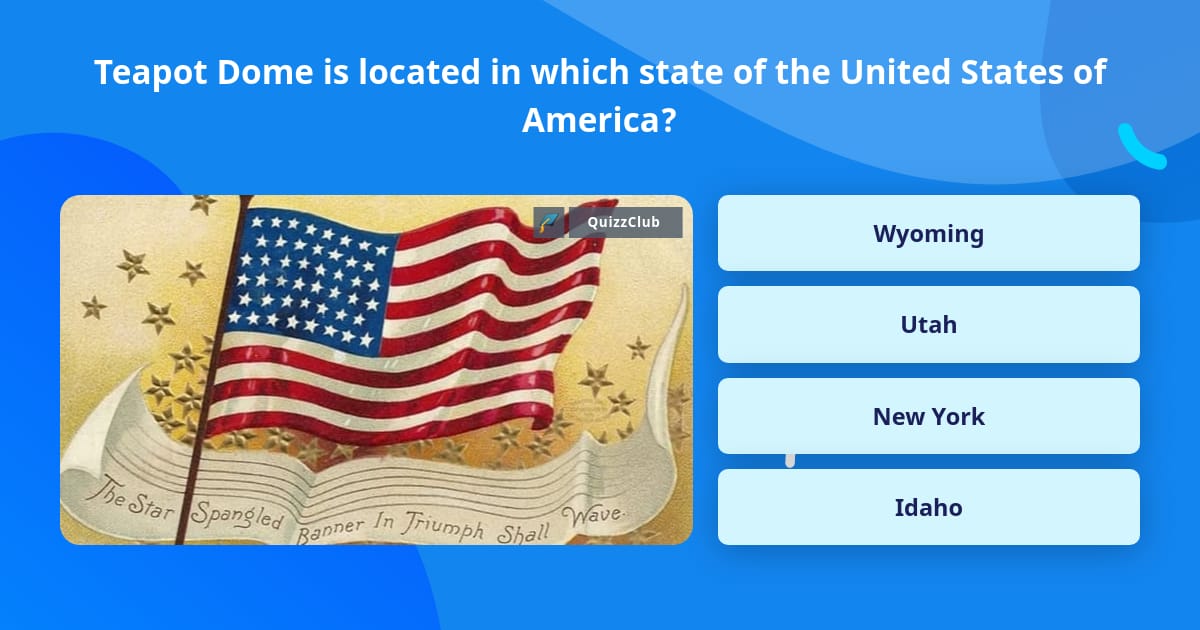 Teapot Dome is located in which state of the United States of America?

QuizzClub

The Star Spangled Banner In Triumph Shall Wave.

Wyoming

Utah

New York

Idaho